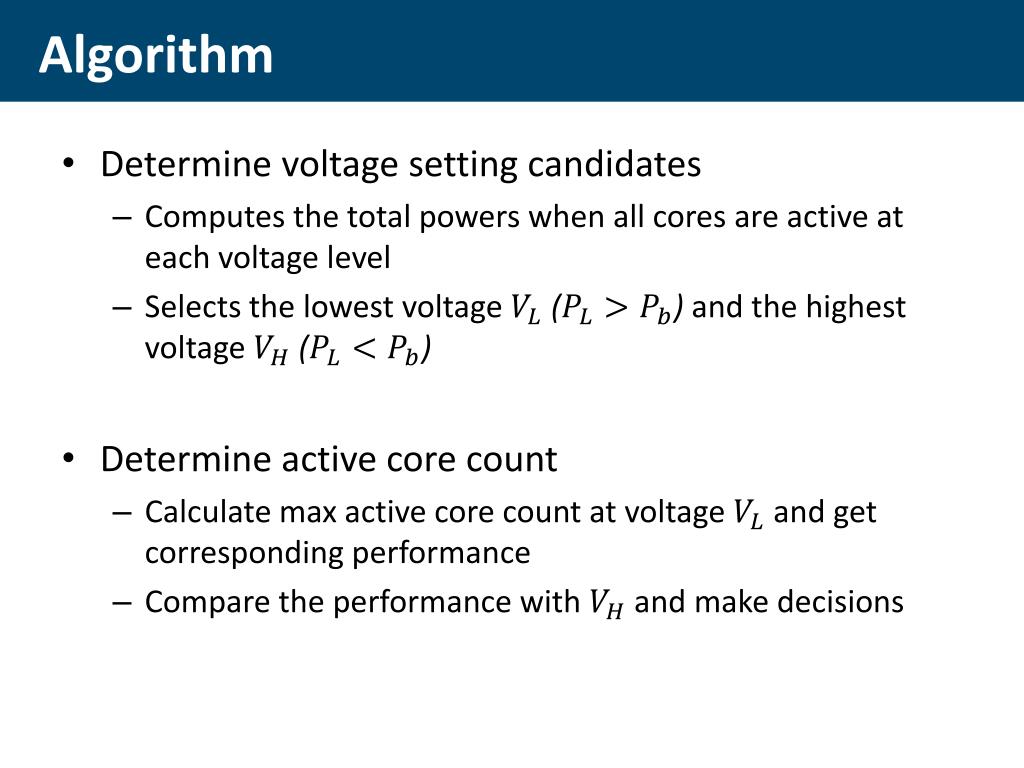 Algorithm

• Determine voltage setting candidates
– Computes the total powers when all cores are active at each voltage level
– Selects the lowest voltage $V_L$ $(P_L > P_b)$ and the highest voltage $V_H$ $(P_L < P_b)$

• Determine active core count
– Calculate max active core count at voltage $V_L$ and get corresponding performance
– Compare the performance with $V_H$ and make decisions